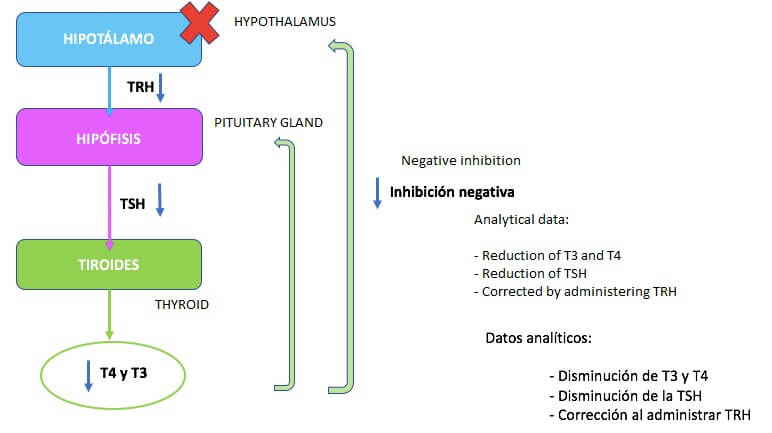 HIPOTÁLAMO

HYPOTHALAMUS

TRH

HIPÓFISIS

PITUITARY GLAND

TSH

TIROIDES

THYROID

T4 y T3

Negative inhibition

Inhibición negativa

Analytical data:

- Reduction of T3 and T4
- Reduction of TSH
- Corrected by administering TRH

Datos analíticos:

- Disminución de T3 y T4
- Disminución de la TSH
- Corrección al administrar TRH